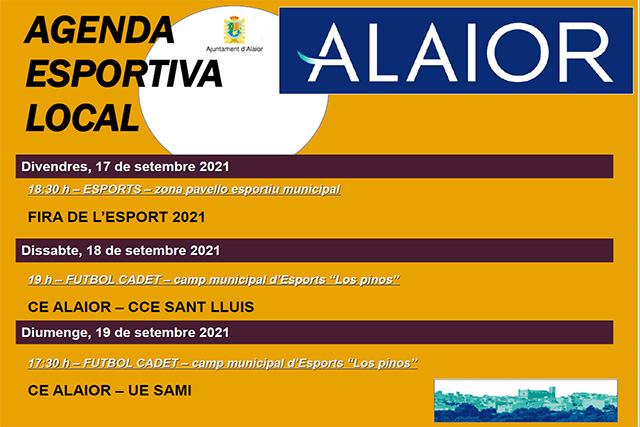 AGENDA ESPORTIVA LOCAL

Ajuntament d'Alaior

ALAIOR

Divendres, 17 de setembre 2021

18:30 h – ESPORTS – zona pavello esportiu municipal

FIRA DE L'ESPORT 2021

Dissabte, 18 de setembre 2021

19 h – FUTBOL CADET – camp municipal d'Esports "Los pinos"

CE ALAIOR – CCE SANT LLUIS

Diumenge, 19 de setembre 2021

17:30 h – FUTBOL CADET – camp municipal d'Esports "Los pinos"

CE ALAIOR – UE SAMI